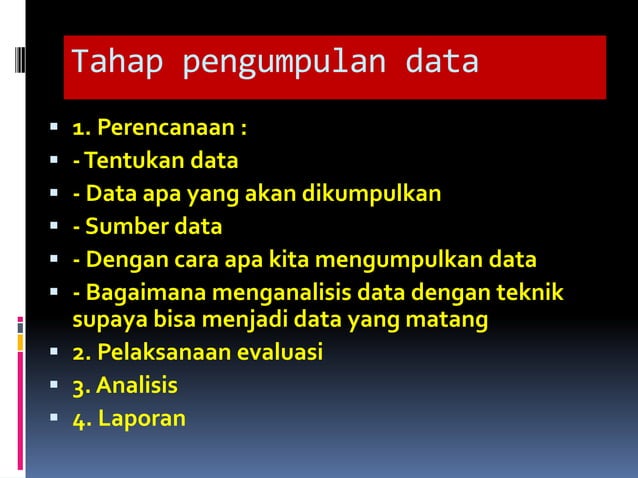 Tahap pengumpulan data

- 1. Perencanaan :
- - Tentukan data
- - Data apa yang akan dikumpulkan
- - Sumber data
- - Dengan cara apa kita mengumpulkan data
- - Bagaimana menganalisis data dengan teknik supaya bisa menjadi data yang matang
- 2. Pelaksanaan evaluasi
- 3. Analisis
- 4. Laporan